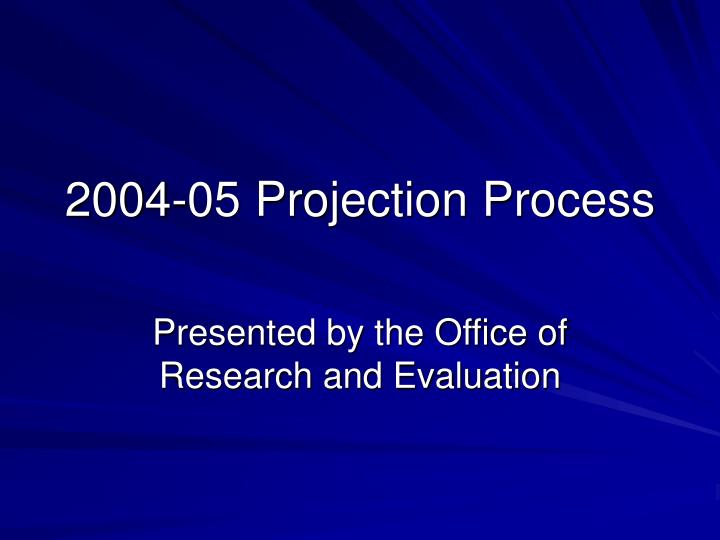 2004-05 Projection Process

Presented by the Office of Research and Evaluation